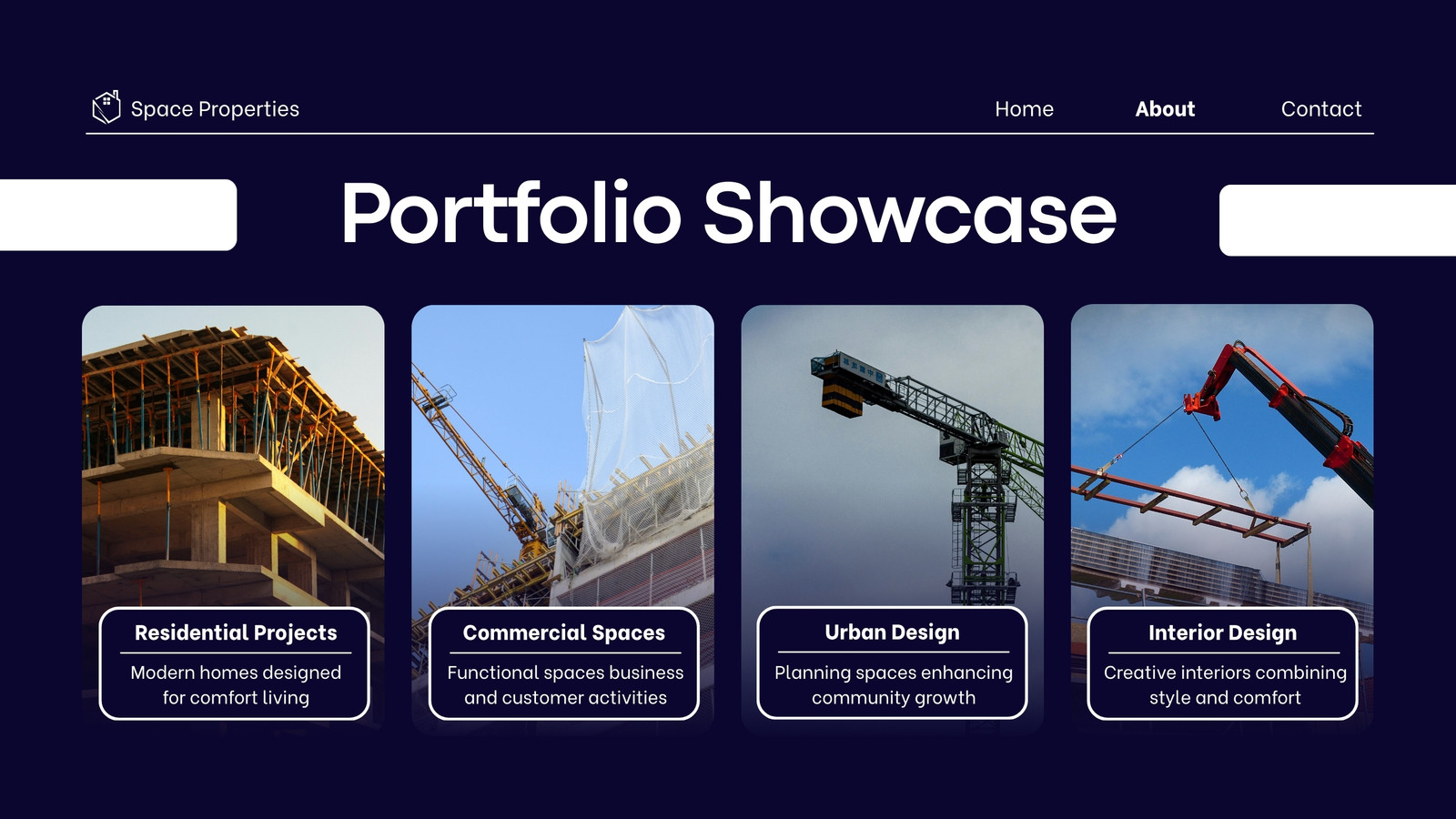 Space Properties

Home About Contact

Portfolio Showcase

Residential Projects

Modern homes designed for comfort living

Commercial Spaces

Functional spaces business and customer activities

Urban Design

Planning spaces enhancing community growth

Interior Design

Creative interiors combining style and comfort